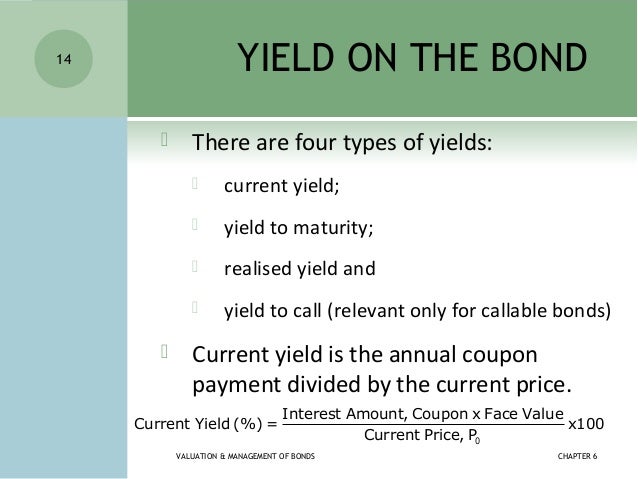 14

YIELD ON THE BOND

There are four types of yields:

current yield;

yield to maturity;

realised yield and

yield to call (relevant only for callable bonds)

Current yield is the annual coupon payment divided by the current price.

$\text{Current Yield (\%)} = \frac{\text{Interest Amount, Coupon x Face Value}}{\text{Current Price, } P_0} \text{x100}$

VALUATION & MANAGEMENT OF BONDS

CHAPTER 6